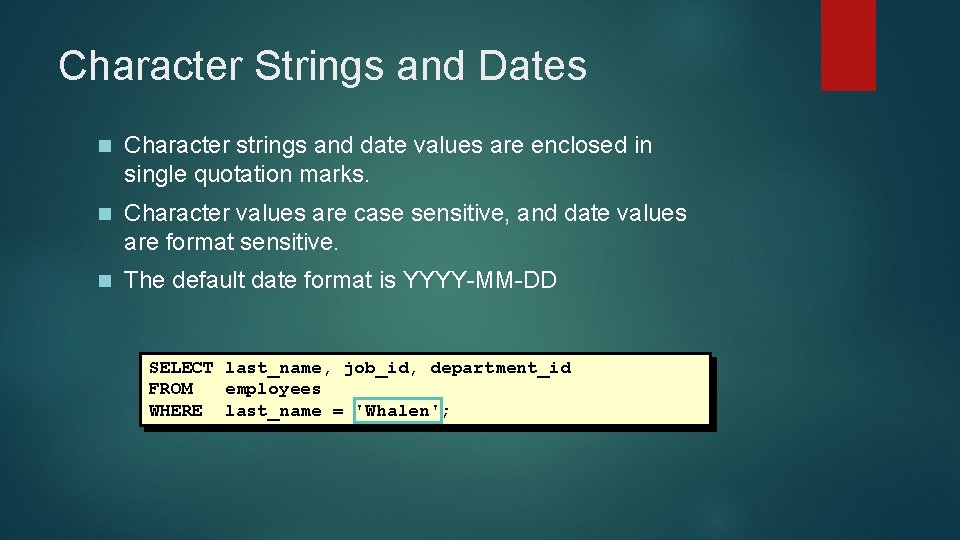 Character Strings and Dates

Character strings and date values are enclosed in single quotation marks.

Character values are case sensitive, and date values are format sensitive.

The default date format is YYYY-MM-DD

SELECT last_name, job_id, department_id
FROM employees
WHERE last_name = 'Whalen';